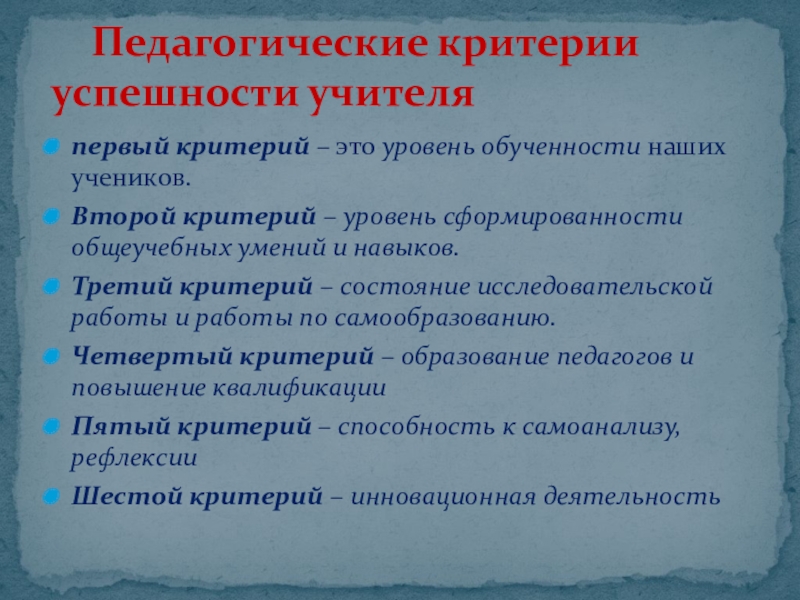 Педагогические критерии успешности учителя

первый критерий – это уровень обученности наших учеников.

Второй критерий – уровень сформированности общеучебных умений и навыков.

Третий критерий – состояние исследовательской работы и работы по самообразованию.

Четвертый критерий – образование педагогов и повышение квалификации

Пятый критерий – способность к самоанализу, рефлексии

Шестой критерий – инновационная деятельность